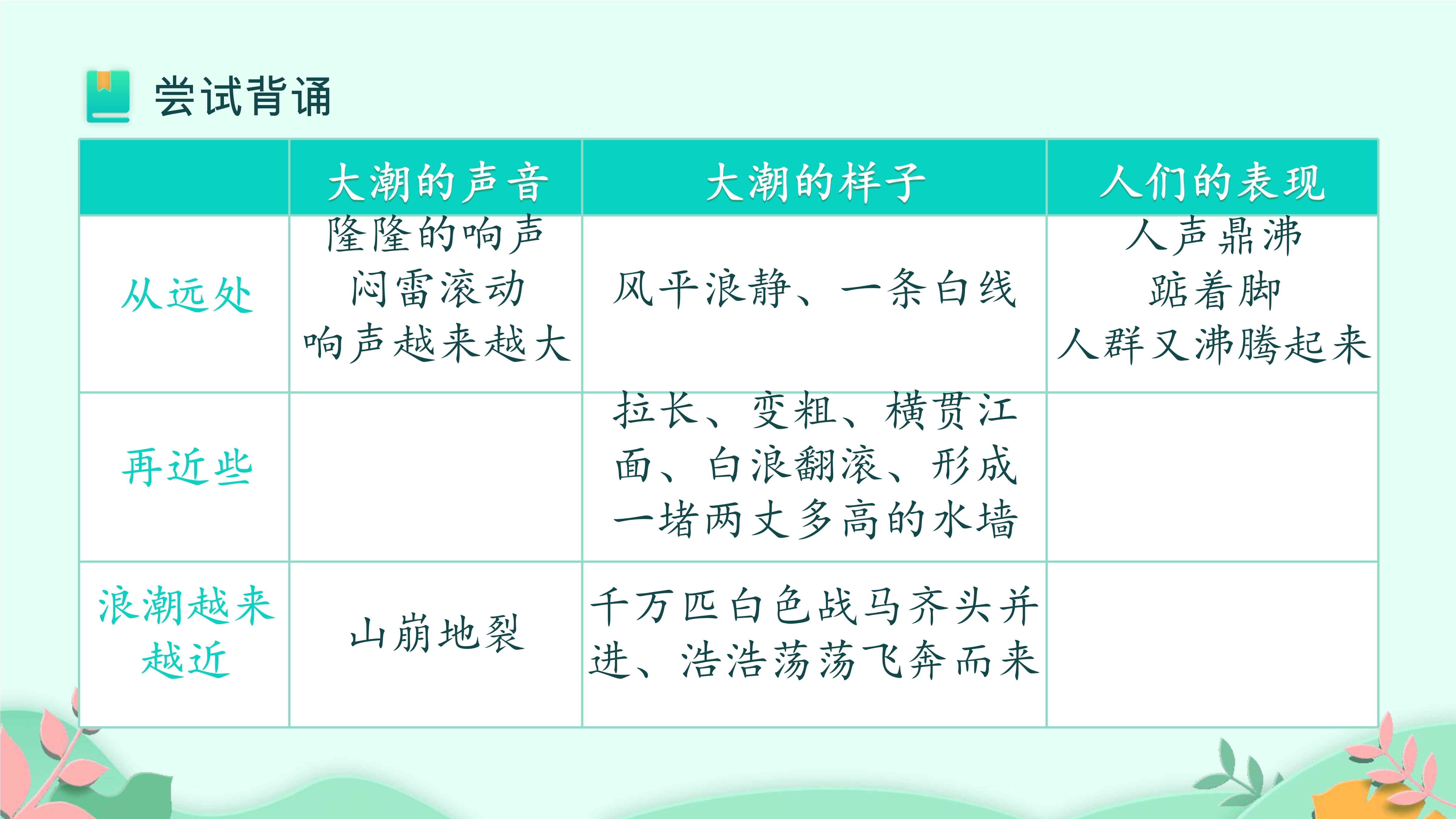 尝试背诵

|  | 大潮的声音 | 大潮的样子 | 人们的表现 |
|---|---|---|---|
| 从远处 | 隆隆的响声 闷雷滚动 响声越来越大 | 风平浪静、一条白线 | 人声鼎沸 踮着脚 人群又沸腾起来 |
| 再近些 |  | 拉长、变粗、横贯江面、白浪翻滚、形成一堵两丈多高的水墙 |  |
| 浪潮越来越近 | 山崩地裂 | 千万匹白色战马齐头并进、浩浩荡荡飞奔而来 |  |